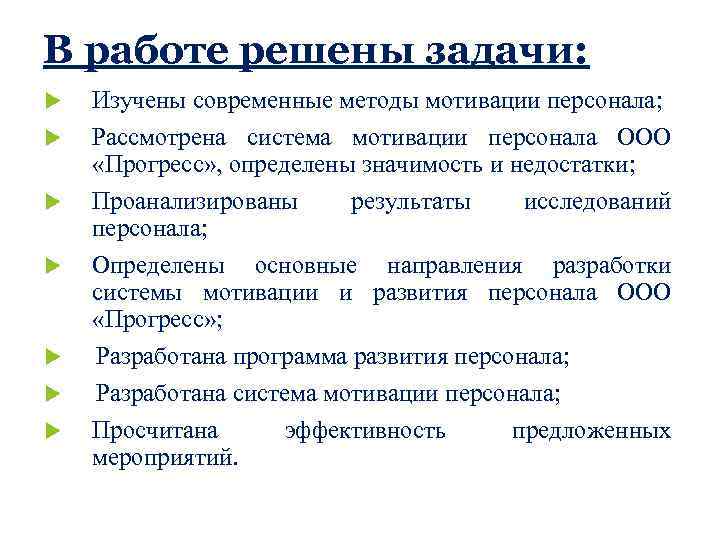 В работе решены задачи:

Изучены современные методы мотивации персонала;

Рассмотрена система мотивации персонала ООО «Прогресс», определены значимость и недостатки;

Проанализированы результаты исследований персонала;

Определены основные направления разработки системы мотивации и развития персонала ООО «Прогресс»;

Разработана программа развития персонала;

Разработана система мотивации персонала;

Просчитана эффективность предложенных мероприятий.